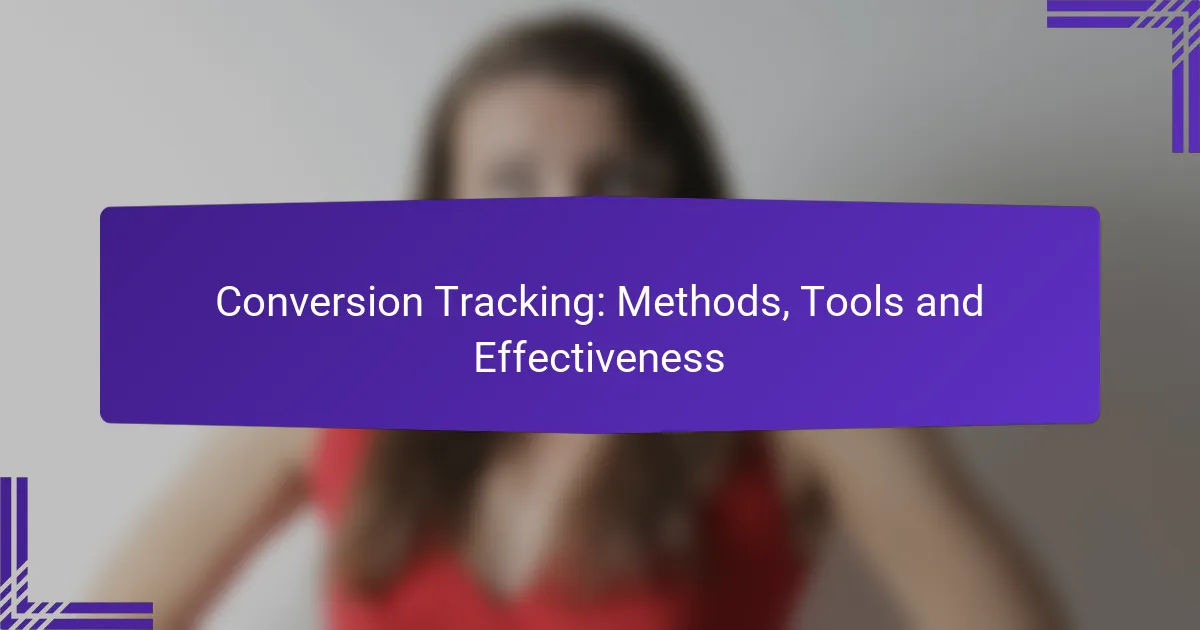 Conversion Tracking: Methods, Tools and Effectiveness